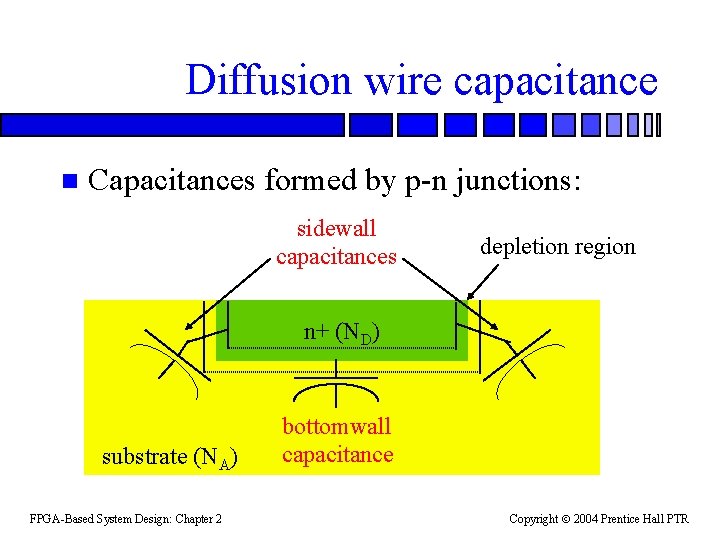 Diffusion wire capacitance

Capacitances formed by p-n junctions:

sidewall capacitances

depletion region

n+ ($N_D$)

bottomwall capacitance

substrate ($N_A$)

FPGA-Based System Design: Chapter 2

Copyright © 2004 Prentice Hall PTR